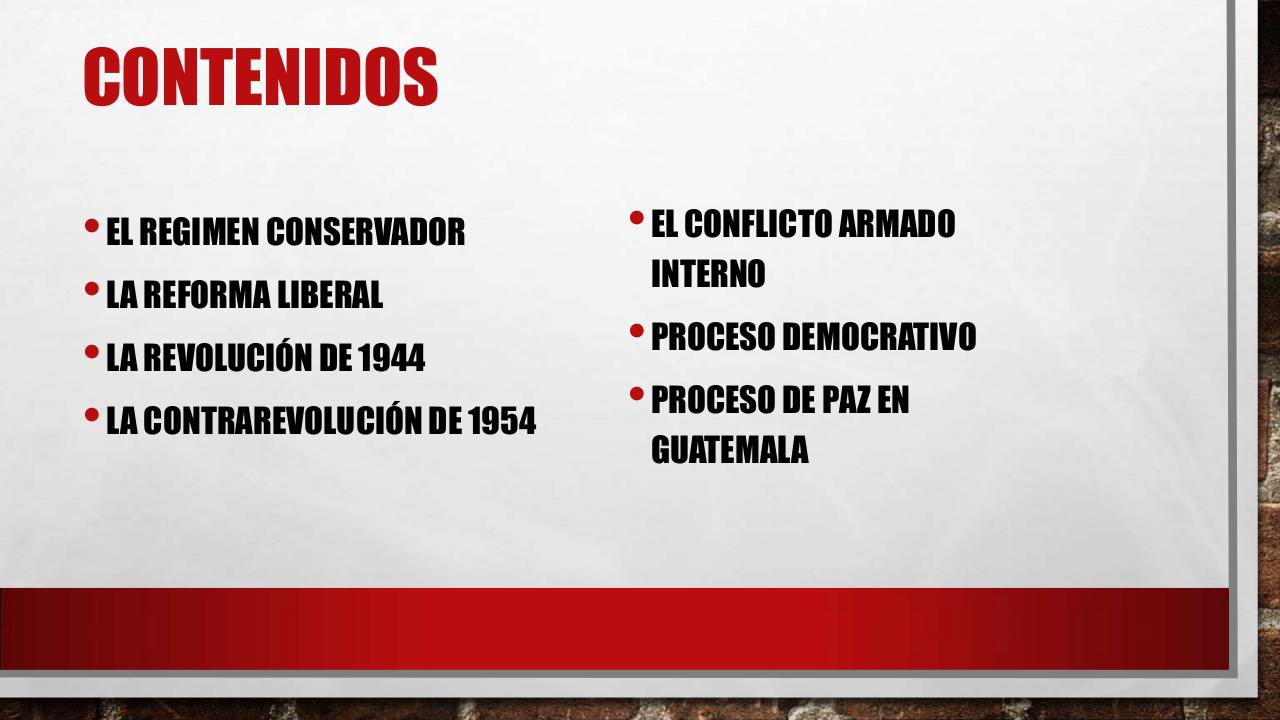 CONTENIDOS

• EL REGIMEN CONSERVADOR
• LA REFORMA LIBERAL
• LA REVOLUCIÓN DE 1944
• LA CONTRAREVOLUCIÓN DE 1954

• EL CONFLICTO ARMADO INTERNO
• PROCESO DEMOCRATIVO
• PROCESO DE PAZ EN GUATEMALA